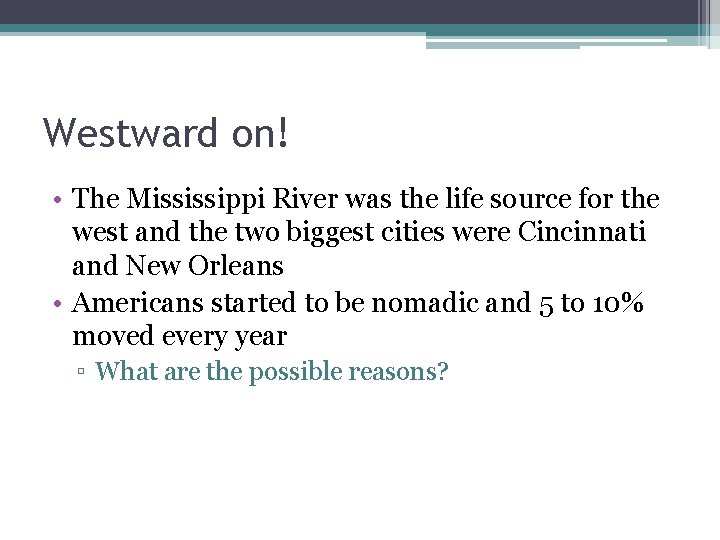 Westward on!

• The Mississippi River was the life source for the west and the two biggest cities were Cincinnati and New Orleans
• Americans started to be nomadic and 5 to 10% moved every year
  ▫ What are the possible reasons?